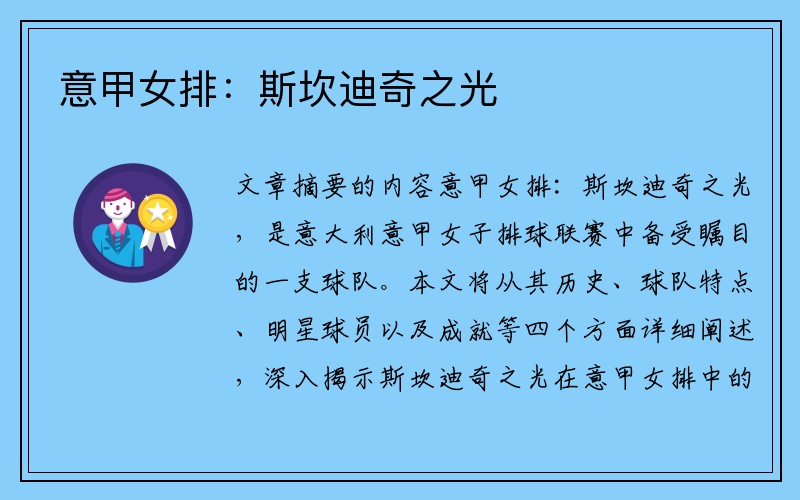 意甲女排：斯坎迪奇之光

文章摘要的内容意甲女排：斯坎迪奇之光，是意大利意甲女子排球联赛中备受瞩目的一支球队。本文将从其历史、球队特点、明星球员以及成就等四个方面详细阐述，深入揭示斯坎迪奇之光在意甲女排中的